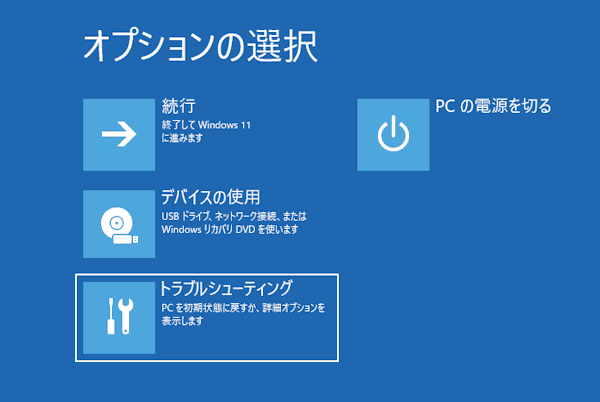 オプションの選択

続行
終了して Windows 11 に進みます

デバイスの使用
USB ドライブ、ネットワーク接続、または Windows リカバリ DVD を使います

トラブルシューティング
PC を初期状態に戻すか、詳細オプションを表示します

PC の電源を切る